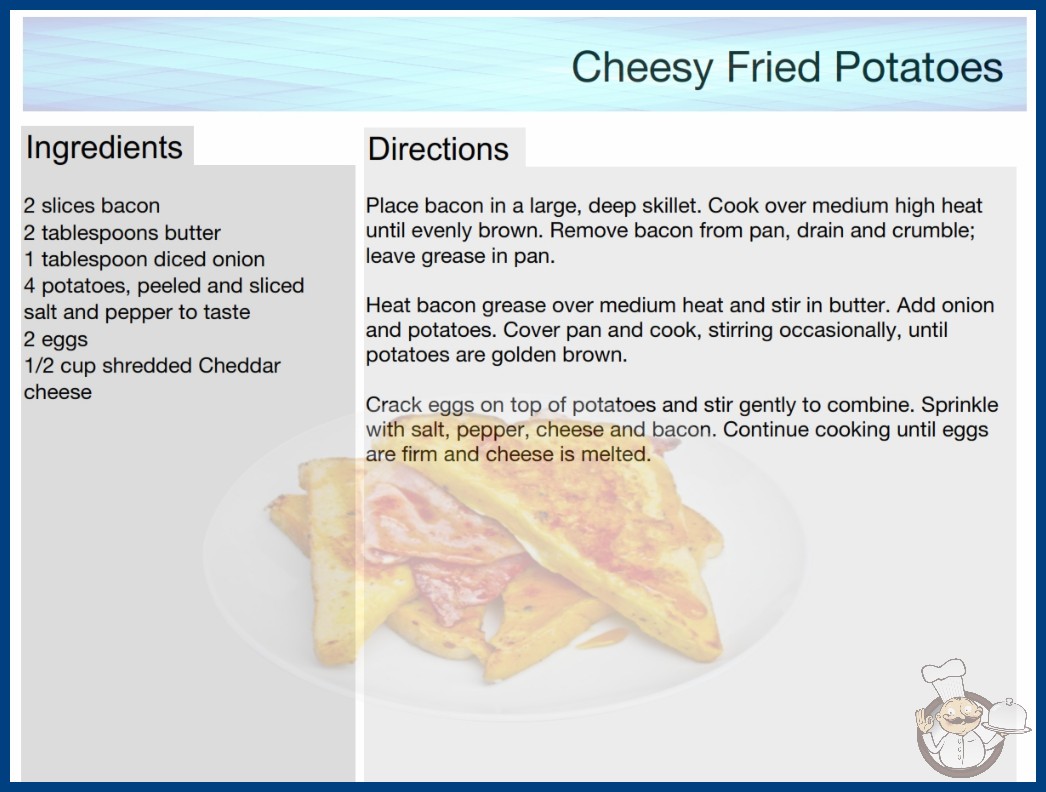 Cheesy Fried Potatoes

Ingredients

2 slices bacon
2 tablespoons butter
1 tablespoon diced onion
4 potatoes, peeled and sliced
salt and pepper to taste
2 eggs
1/2 cup shredded Cheddar cheese

Directions

Place bacon in a large, deep skillet. Cook over medium high heat until evenly brown. Remove bacon from pan, drain and crumble; leave grease in pan.

Heat bacon grease over medium heat and stir in butter. Add onion and potatoes. Cover pan and cook, stirring occasionally, until potatoes are golden brown.

Crack eggs on top of potatoes and stir gently to combine. Sprinkle with salt, pepper, cheese and bacon. Continue cooking until eggs are firm and cheese is melted.